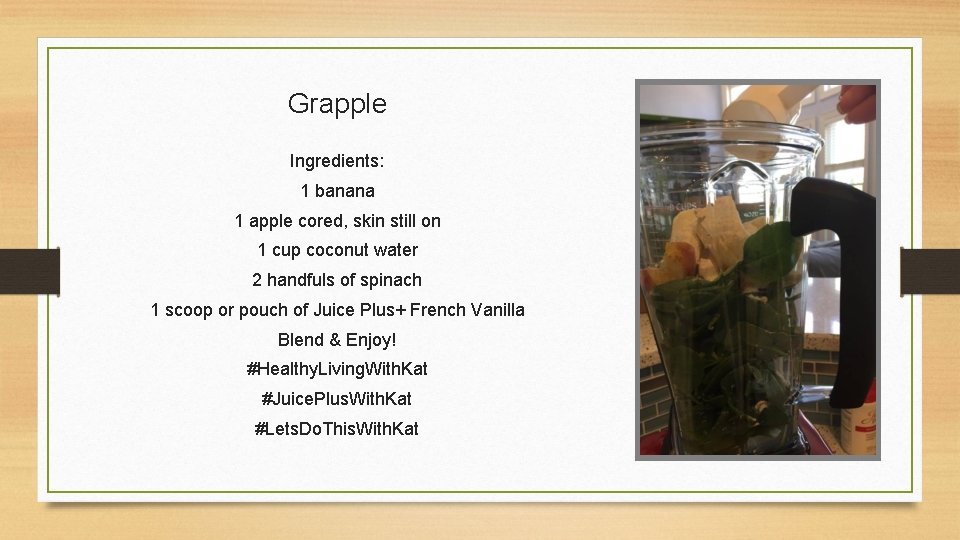 Grapple

Ingredients:
1 banana
1 apple cored, skin still on
1 cup coconut water
2 handfuls of spinach
1 scoop or pouch of Juice Plus+ French Vanilla
Blend & Enjoy!
#HealthyLivingWithKat
#JuicePlusWithKat
#LetsDoThisWithKat